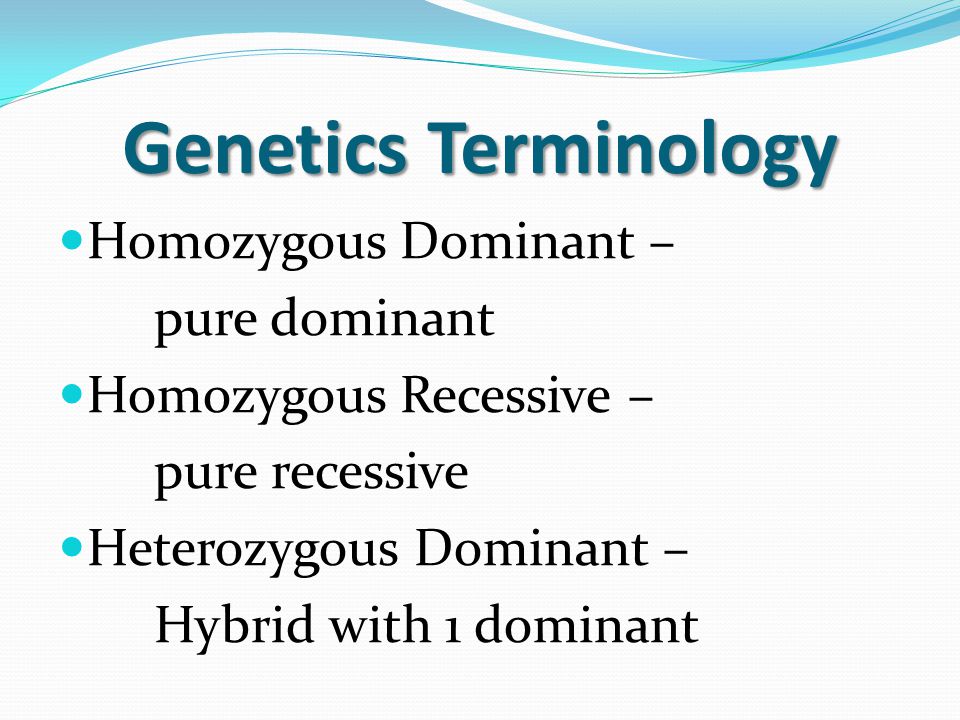 Genetics Terminology

Homozygous Dominant – pure dominant

Homozygous Recessive – pure recessive

Heterozygous Dominant – Hybrid with 1 dominant